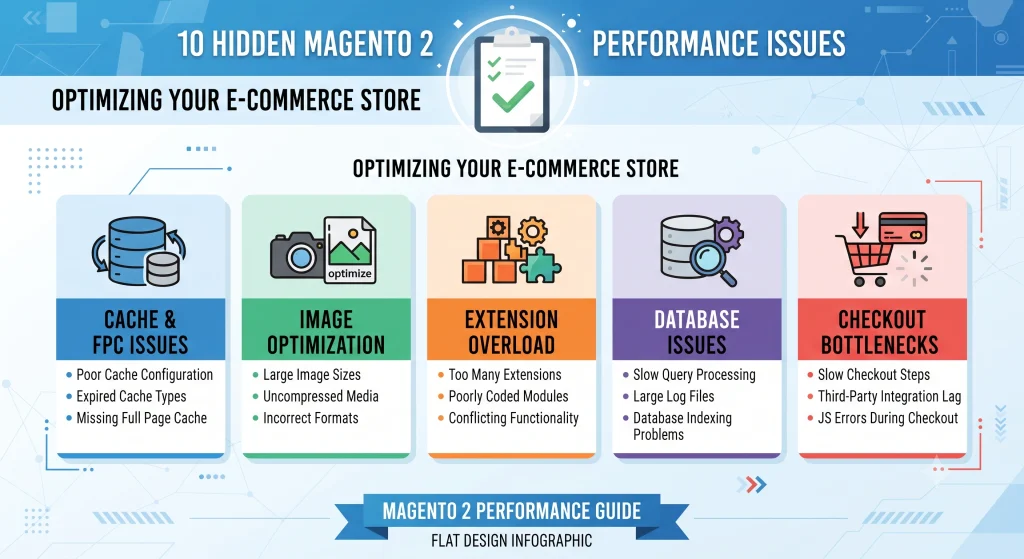 10 HIDDEN MAGENTO 2 PERFORMANCE ISSUES

OPTIMIZING YOUR E-COMMERCE STORE

OPTIMIZING YOUR E-COMMERCE STORE

optimize

CACHE & FPC ISSUES
• Poor Cache Configuration
• Expired Cache Types
• Missing Full Page Cache

IMAGE OPTIMIZATION
• Large Image Sizes
• Uncompressed Media
• Incorrect Formats

EXTENSION OVERLOAD
• Too Many Extensions
• Poorly Coded Modules
• Conflicting Functionality

DATABASE ISSUES
• Slow Query Processing
• Large Log Files
• Database Indexing Problems

CHECKOUT BOTTLENECKS
• Slow Checkout Steps
• Third-Party Integration Lag
• JS Errors During Checkout

MAGENTO 2 PERFORMANCE GUIDE
FLAT DESIGN INFOGRAPHIC